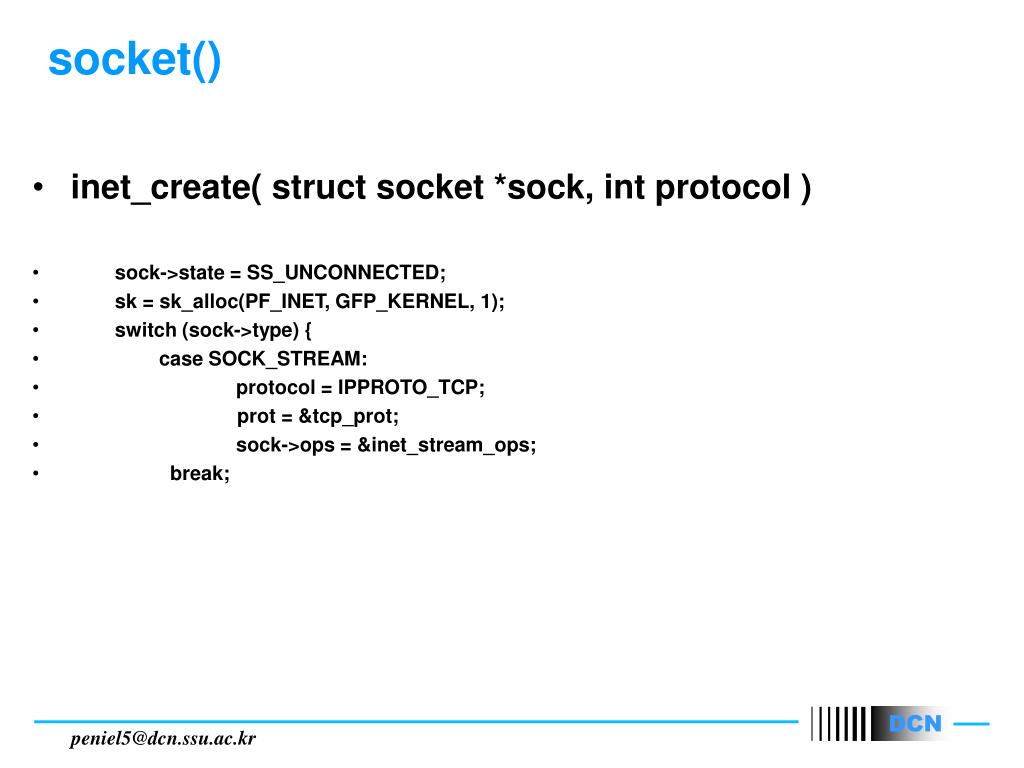 socket()

• inet_create( struct socket *sock, int protocol )

• sock->state = SS_UNCONNECTED;
• sk = sk_alloc(PF_INET, GFP_KERNEL, 1);
• switch (sock->type) {
• case SOCK_STREAM:
• protocol = IPPROTO_TCP;
• prot = &tcp_prot;
• sock->ops = &inet_stream_ops;
• break;

peniel5@dcn.ssu.ac.kr

DCN